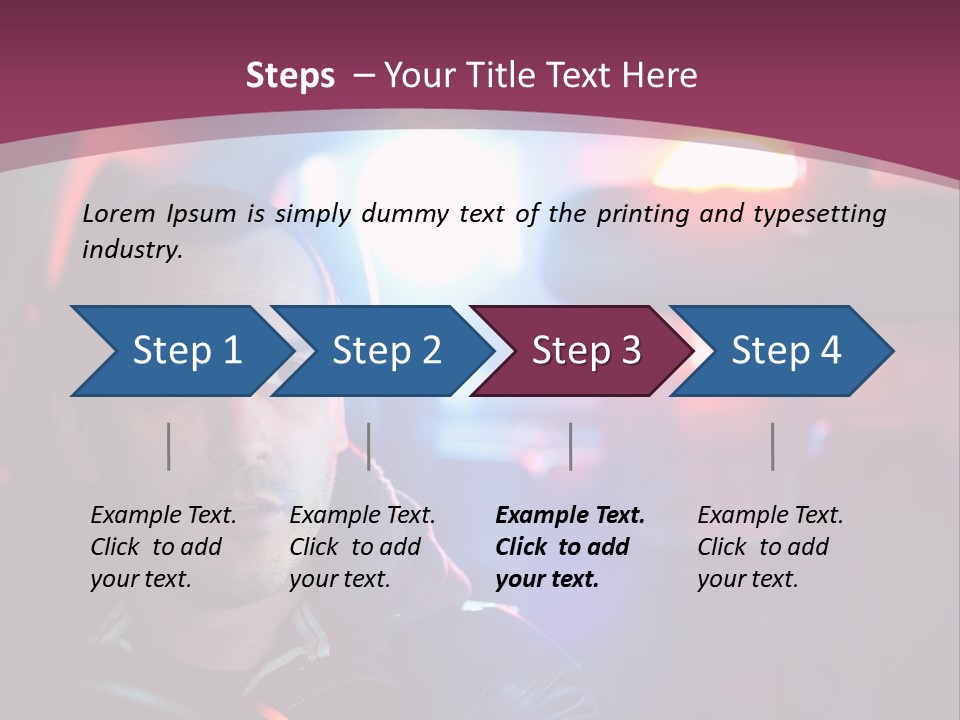 Steps – Your Title Text Here

Lorem Ipsum is simply dummy text of the printing and typesetting industry.

Step 1

Step 2

Step 3

Step 4

Example Text. Click to add your text.

Example Text. Click to add your text.

Example Text. Click to add your text.

Example Text. Click to add your text.